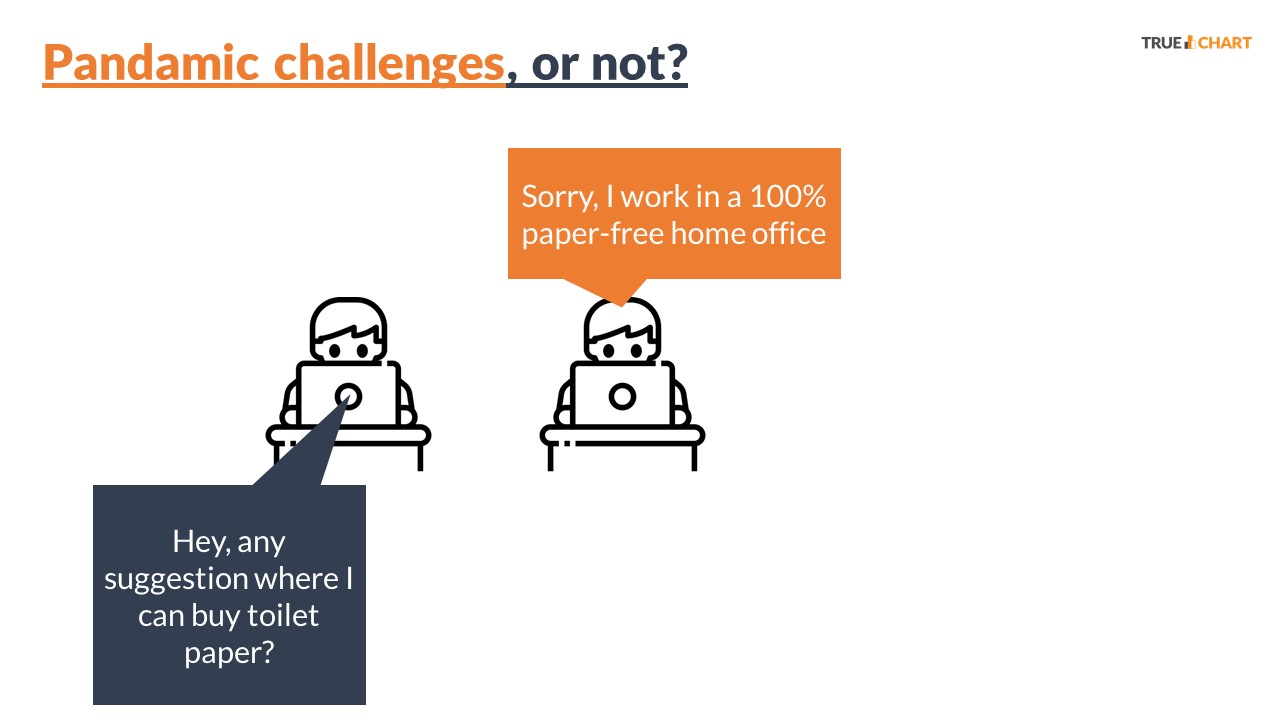 Pandamic challenges, or not?

TRUE CHART

Sorry, I work in a 100% paper-free home office

Hey, any suggestion where I can buy toilet paper?